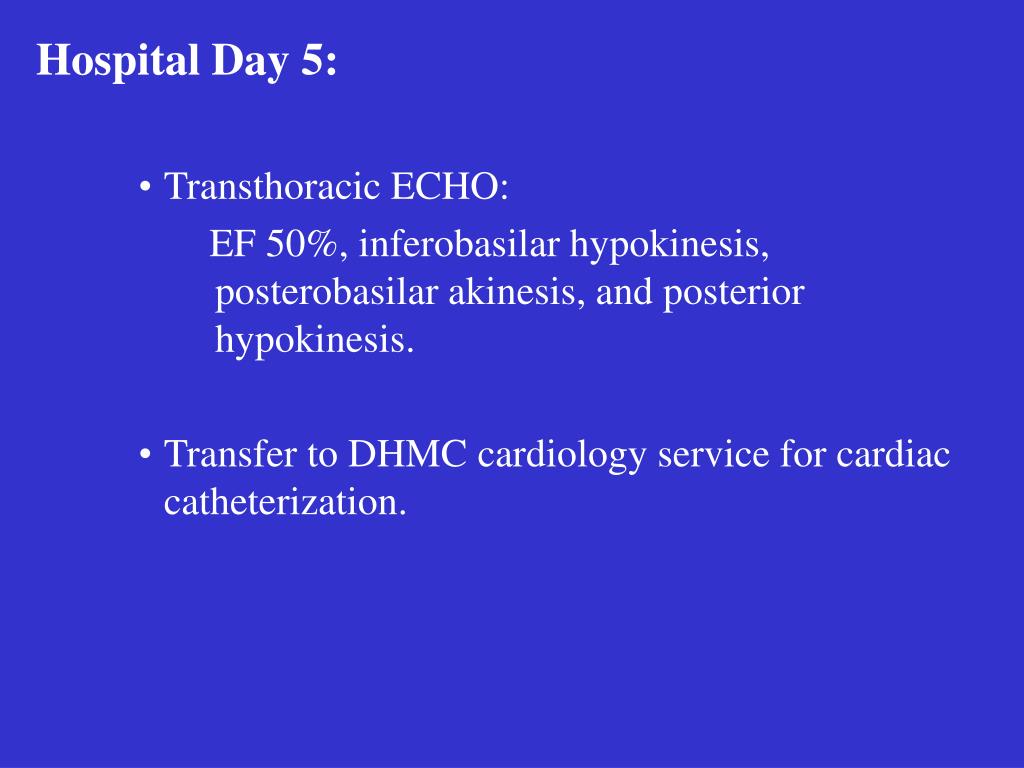 Hospital Day 5:

• Transthoracic ECHO:
EF 50%, inferobasilar hypokinesis, posterobasilar akinesis, and posterior hypokinesis.

• Transfer to DHMC cardiology service for cardiac catheterization.